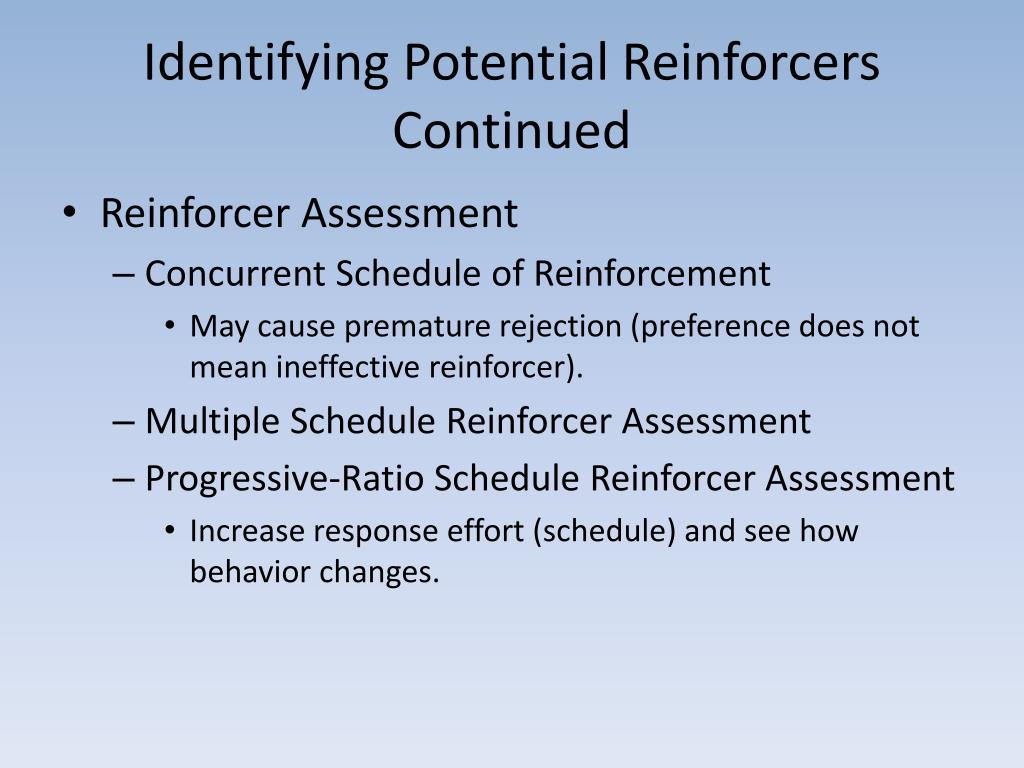 Identifying Potential Reinforcers Continued

• Reinforcer Assessment
– Concurrent Schedule of Reinforcement
• May cause premature rejection (preference does not mean ineffective reinforcer).
– Multiple Schedule Reinforcer Assessment
– Progressive-Ratio Schedule Reinforcer Assessment
• Increase response effort (schedule) and see how behavior changes.